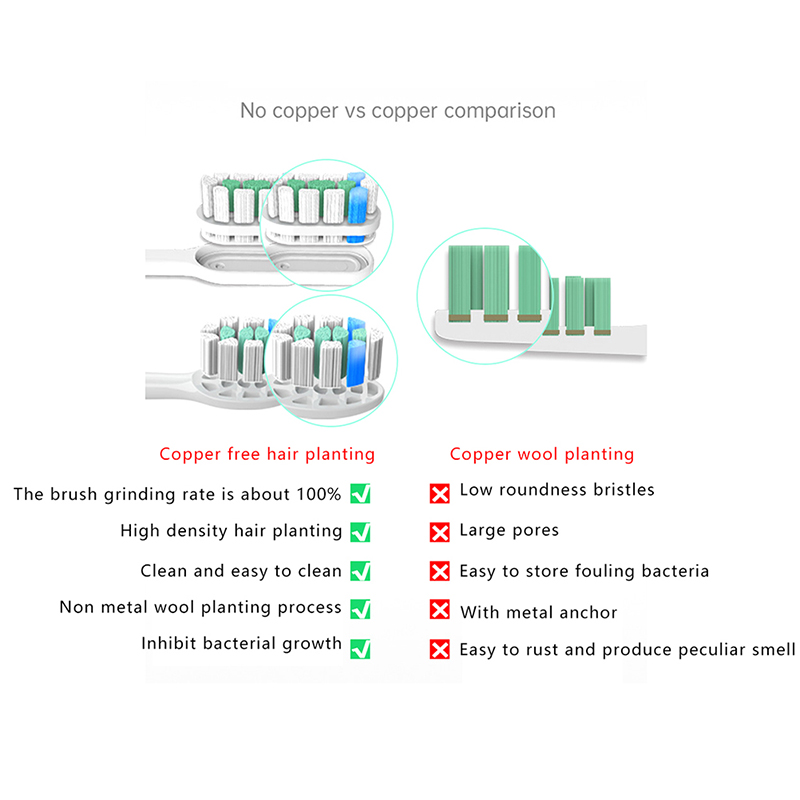 No copper vs copper comparison

Copper free hair planting

The brush grinding rate is about 100%

High density hair planting

Clean and easy to clean

Non metal wool planting process

Inhibit bacterial growth

Copper wool planting

Low roundness bristles

Large pores

Easy to store fouling bacteria

With metal anchor

Easy to rust and produce peculiar smell